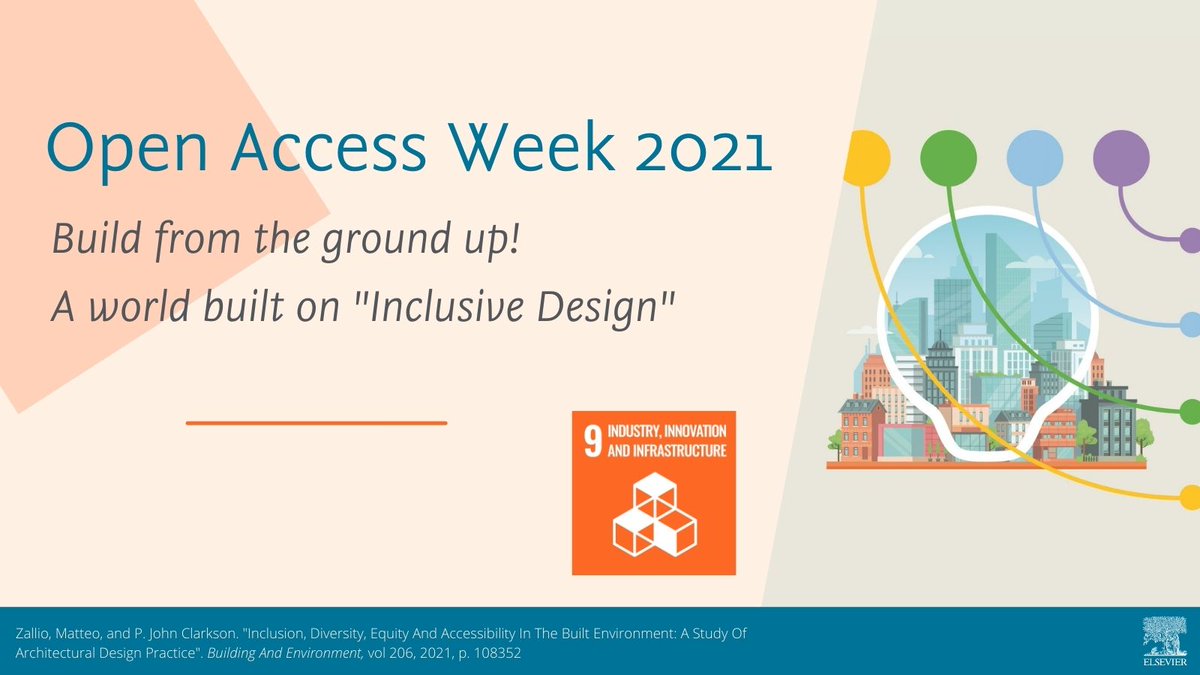 Open Access Week 2021

Build from the ground up!

A world built on "Inclusive Design"

9 INDUSTRY, INNOVATION AND INFRASTRUCTURE

Zallio, Matteo, and P. John Clarkson. "Inclusion, Diversity, Equity And Accessibility In The Built Environment: A Study Of Architectural Design Practice". Building And Environment, vol 206, 2021, p. 108352

ELSEVIER